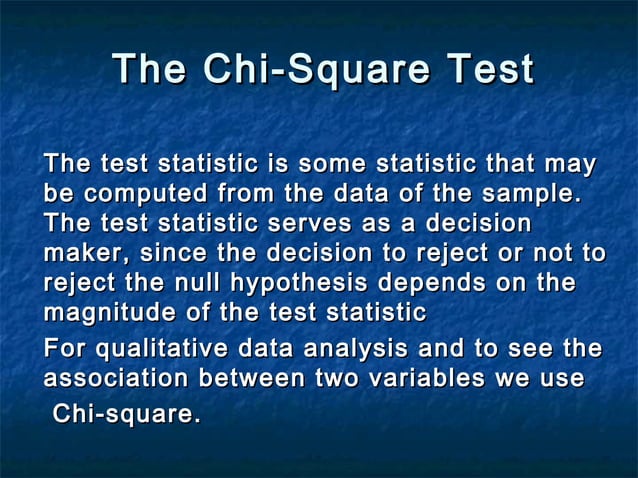 The Chi-Square Test

The test statistic is some statistic that may be computed from the data of the sample. The test statistic serves as a decision maker, since the decision to reject or not to reject the null hypothesis depends on the magnitude of the test statistic

For qualitative data analysis and to see the association between two variables we use Chi-square.